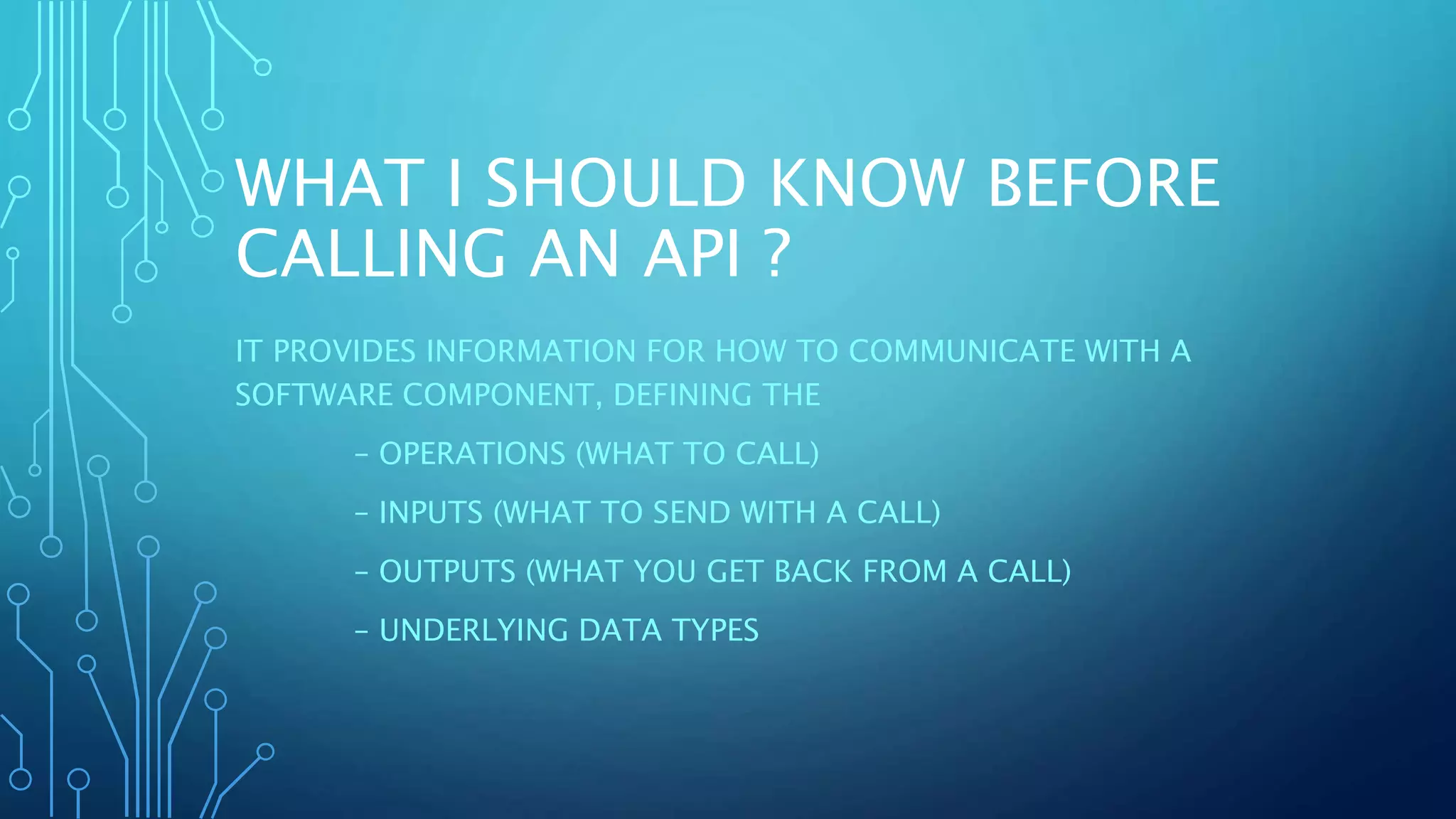 WHAT I SHOULD KNOW BEFORE CALLING AN API ?

IT PROVIDES INFORMATION FOR HOW TO COMMUNICATE WITH A SOFTWARE COMPONENT, DEFINING THE

– OPERATIONS (WHAT TO CALL)

– INPUTS (WHAT TO SEND WITH A CALL)

– OUTPUTS (WHAT YOU GET BACK FROM A CALL)

– UNDERLYING DATA TYPES